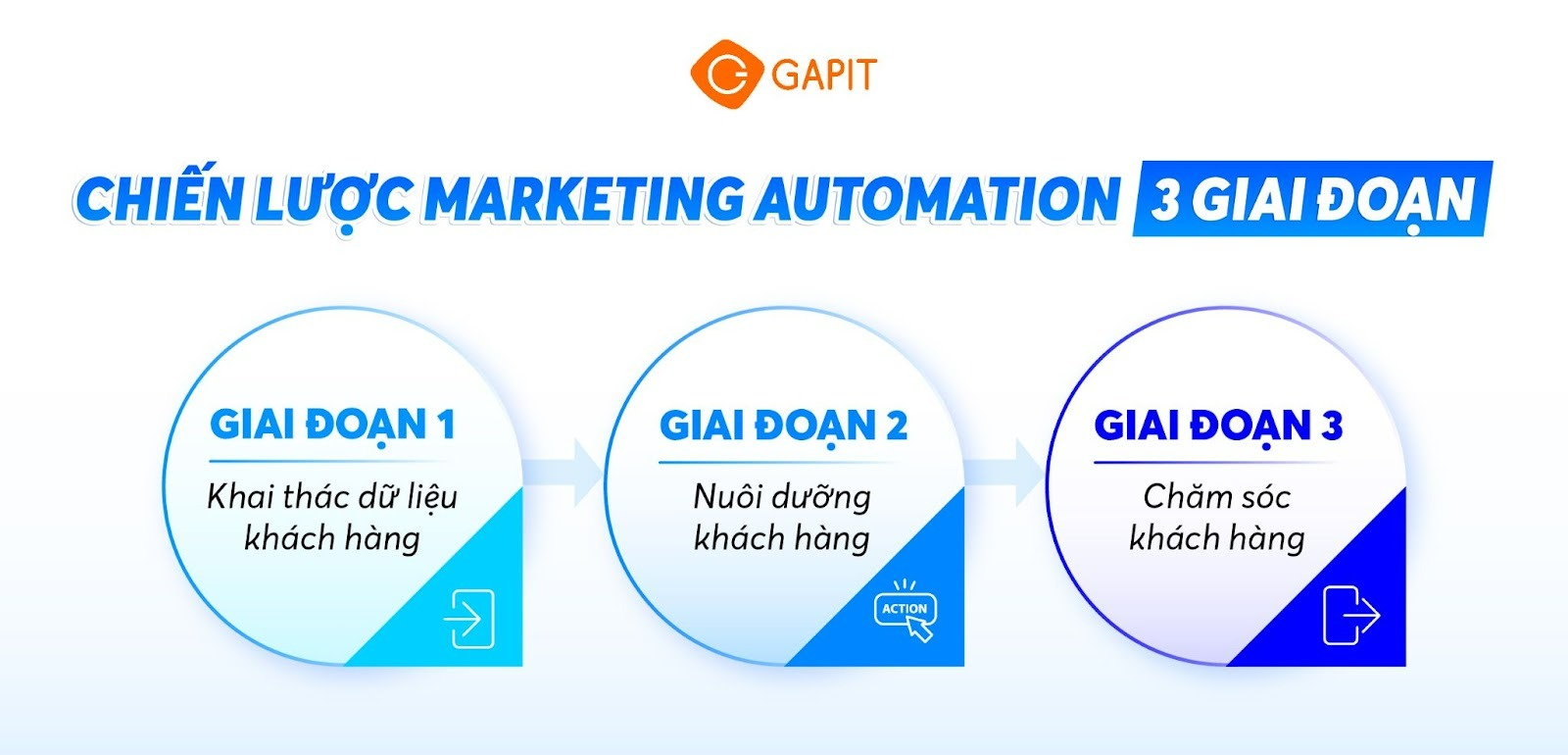 GAPIT

CHIẾN LƯỢC MARKETING AUTOMATION 3 GIAI ĐOẠN

GIAI ĐOẠN 1
Khai thác dữ liệu khách hàng

GIAI ĐOẠN 2
Nuôi dưỡng khách hàng

ACTION

GIAI ĐOẠN 3
Chăm sóc khách hàng